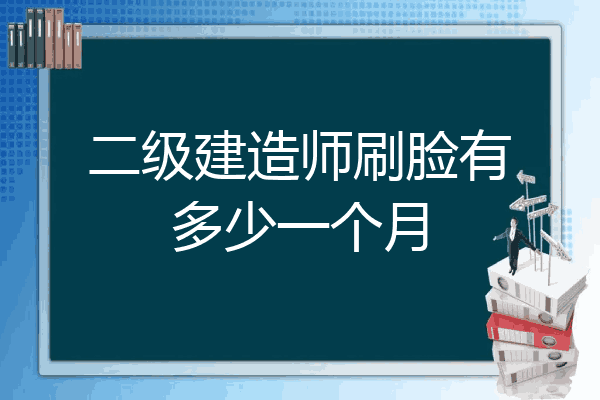 二级建造师刷脸有多少一个月